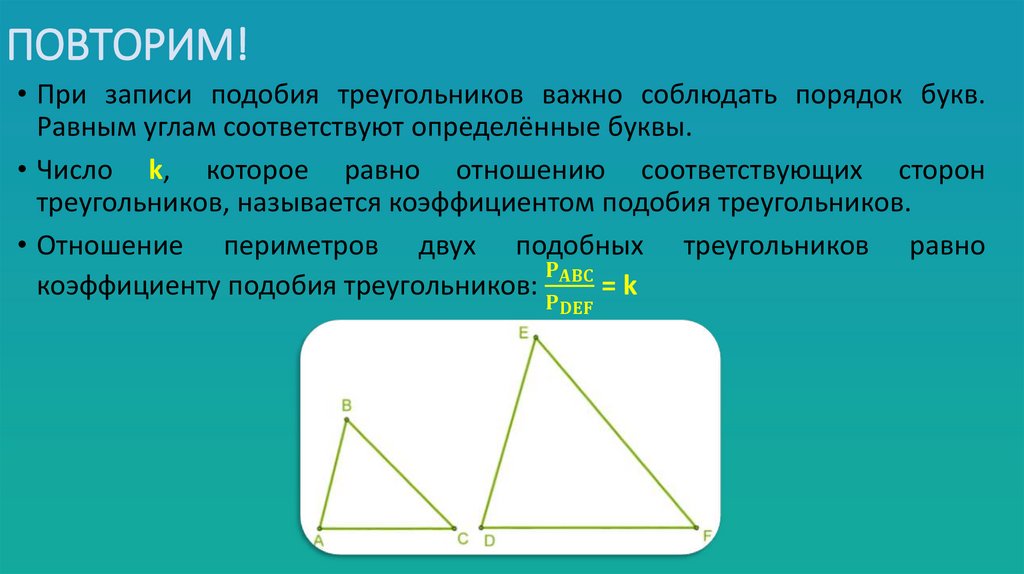 ПОВТОРИМ!

• При записи подобия треугольников важно соблюдать порядок букв. Равным углам соответствуют определённые буквы.

• Число k, которое равно отношению соответствующих сторон треугольников, называется коэффициентом подобия треугольников.

• Отношение периметров двух подобных треугольников равно коэффициенту подобия треугольников: $\frac{P_{ABC}}{P_{DEF}} = k$

B
A
C
E
D
F